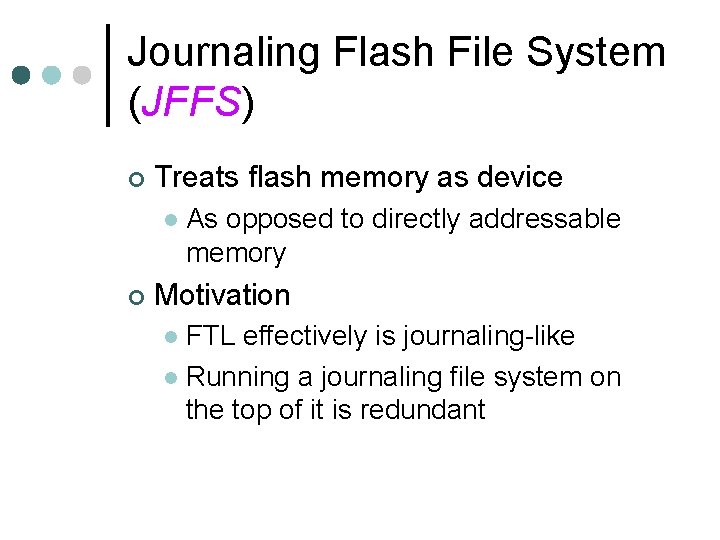 Journaling Flash File System (JFFS)

Treats flash memory as device

As opposed to directly addressable memory

Motivation

FTL effectively is journaling-like

Running a journaling file system on the top of it is redundant